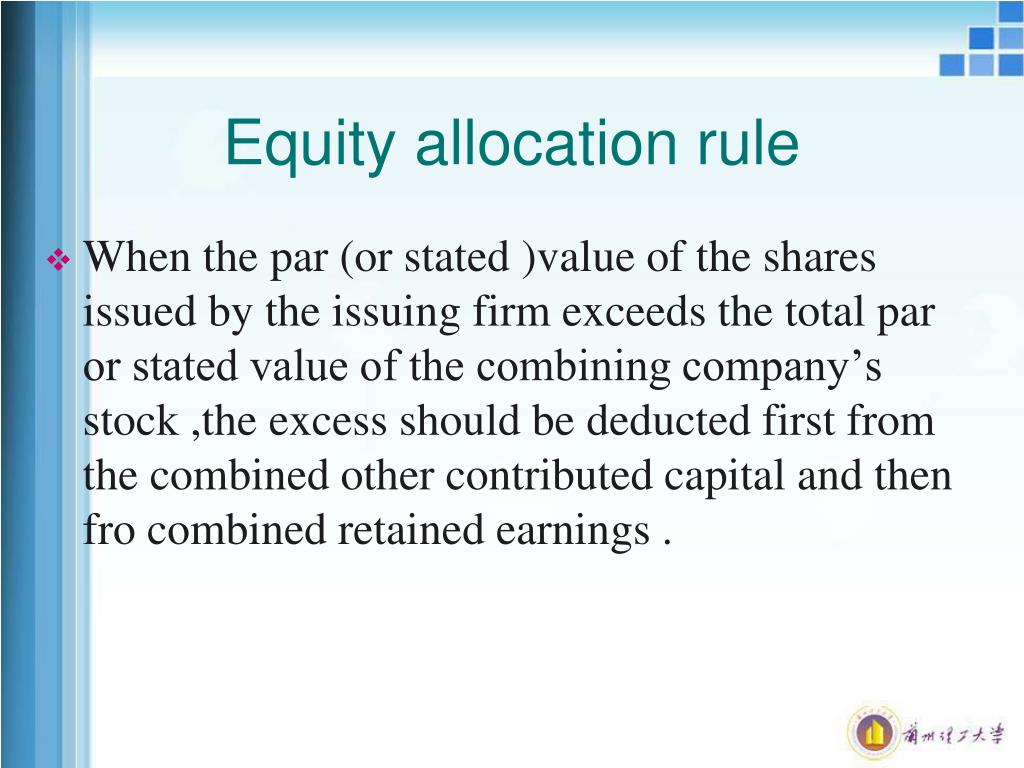 Equity allocation rule

❖ When the par (or stated )value of the shares issued by the issuing firm exceeds the total par or stated value of the combining company’s stock ,the excess should be deducted first from the combined other contributed capital and then fro combined retained earnings .

蘭州理工大學